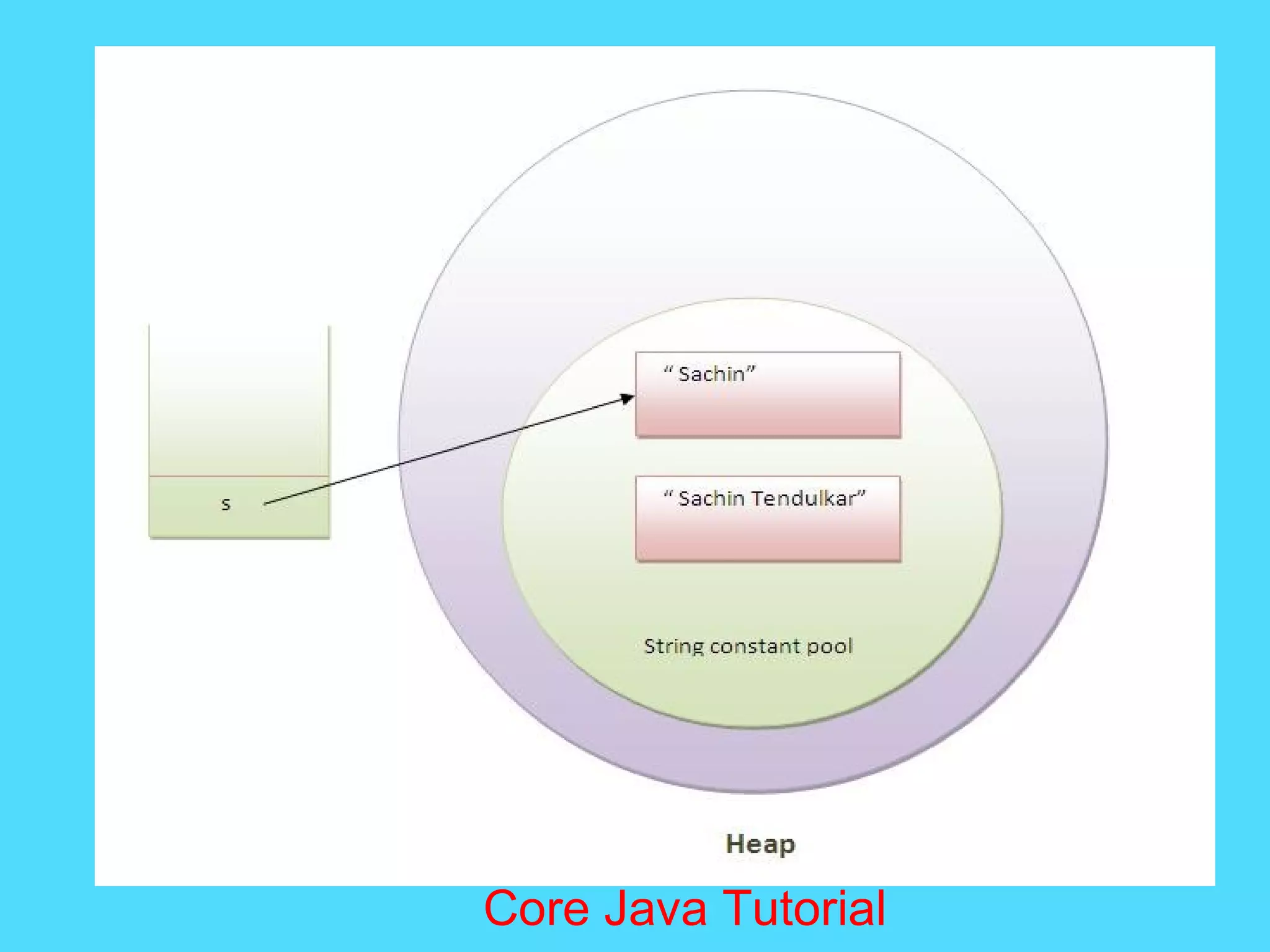 s

“ Sachin”

“ Sachin Tendulkar”

String constant pool

Heap

Core Java Tutorial